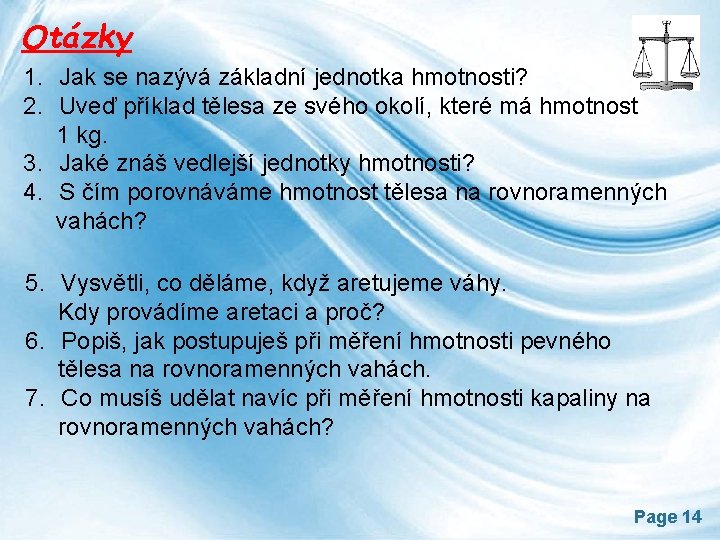 Otázky

1. Jak se nazývá základní jednotka hmotnosti?
2. Uveď příklad tělesa ze svého okolí, které má hmotnost 1 kg.
3. Jaké znáš vedlejší jednotky hmotnosti?
4. S čím porovnáváme hmotnost tělesa na rovnoramenných vahách?

5. Vysvětli, co děláme, když aretujeme váhy. Kdy provádíme aretaci a proč?
6. Popiš, jak postupuješ při měření hmotnosti pevného tělesa na rovnoramenných vahách.
7. Co musíš udělat navíc při měření hmotnosti kapaliny na rovnoramenných vahách?

Page 14